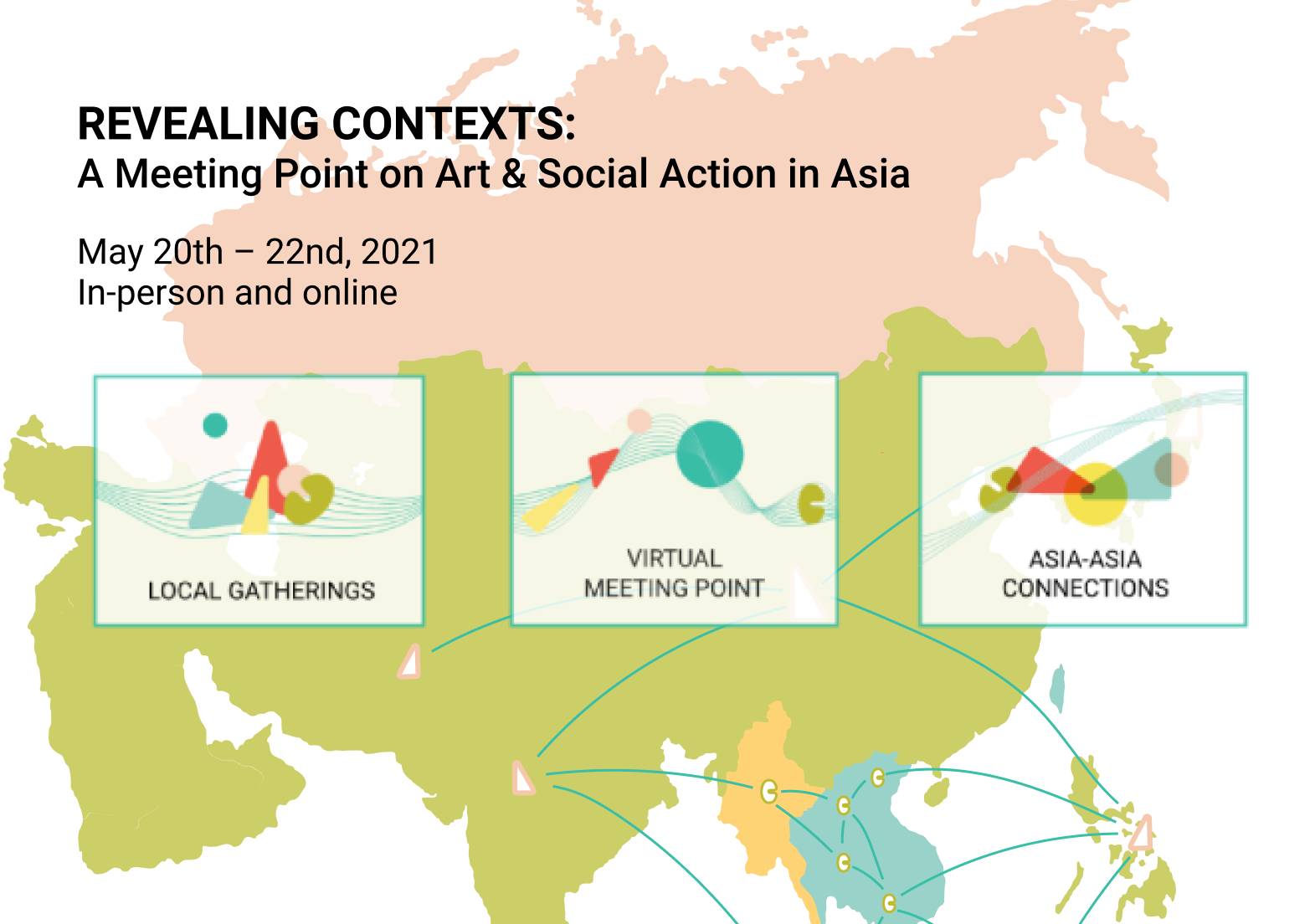 REVEALING CONTEXTS:
A Meeting Point on Art & Social Action in Asia

May 20th – 22nd, 2021
In-person and online

LOCAL GATHERINGS

VIRTUAL MEETING POINT

ASIA-ASIA CONNECTIONS